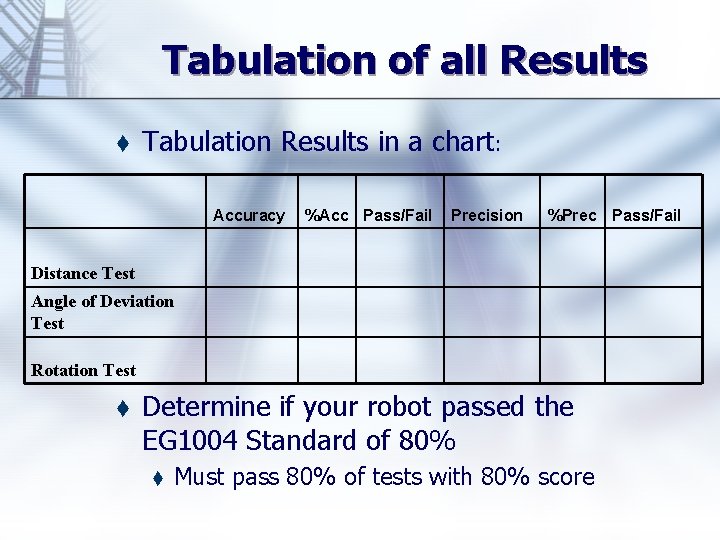 Tabulation of all Results

♦ Tabulation Results in a chart:

| | Accuracy | %Acc | Pass/Fail | Precision | %Prec | Pass/Fail |
|---|---|---|---|---|---|---|
| Distance Test | | | | | | |
| Angle of Deviation Test | | | | | | |
| Rotation Test | | | | | | |

♦ Determine if your robot passed the EG1004 Standard of 80%

♦ Must pass 80% of tests with 80% score